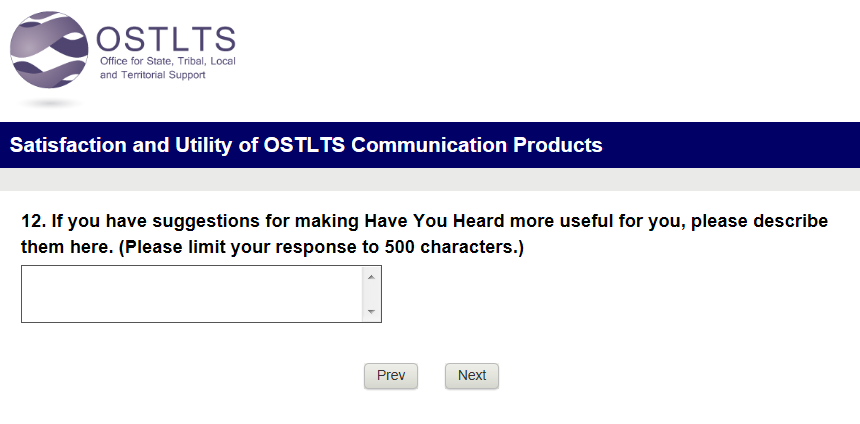 OSTLTS
Office for State, Tribal, Local and Territorial Support

Satisfaction and Utility of OSTLTS Communication Products

12. If you have suggestions for making Have You Heard more useful for you, please describe them here. (Please limit your response to 500 characters.)

Prev Next